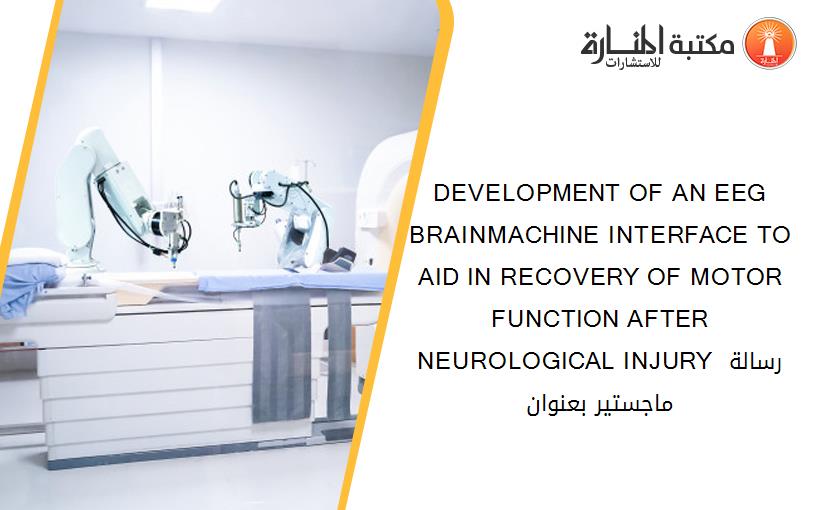 مكتبة المنارة للاستشارات

DEVELOPMENT OF AN EEG BRAINMACHINE INTERFACE TO AID IN RECOVERY OF MOTOR FUNCTION AFTER NEUROLOGICAL INJURY رسالة ماجستير بعنوان